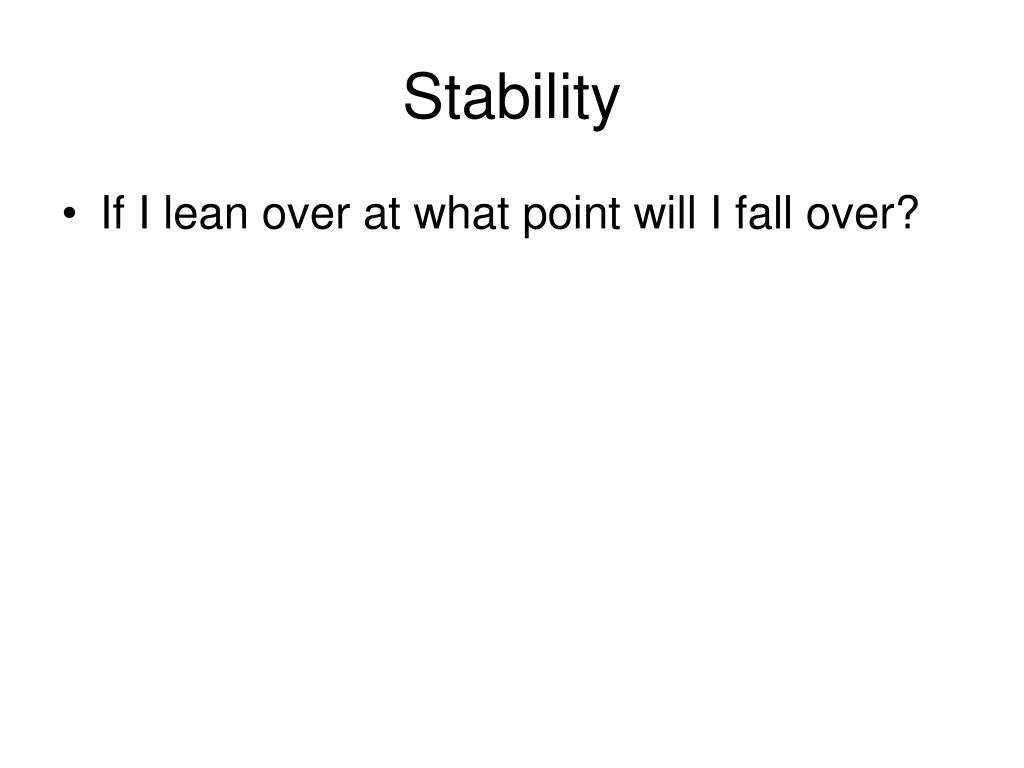 Stability

• If I lean over at what point will I fall over?